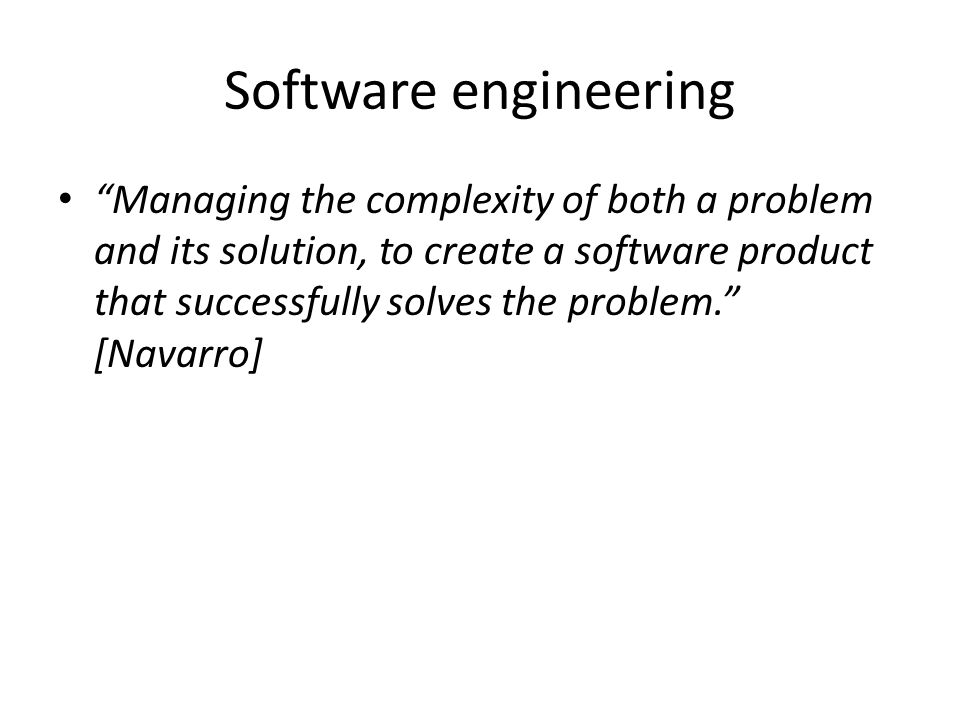 Software engineering

• “Managing the complexity of both a problem and its solution, to create a software product that successfully solves the problem.” [Navarro]